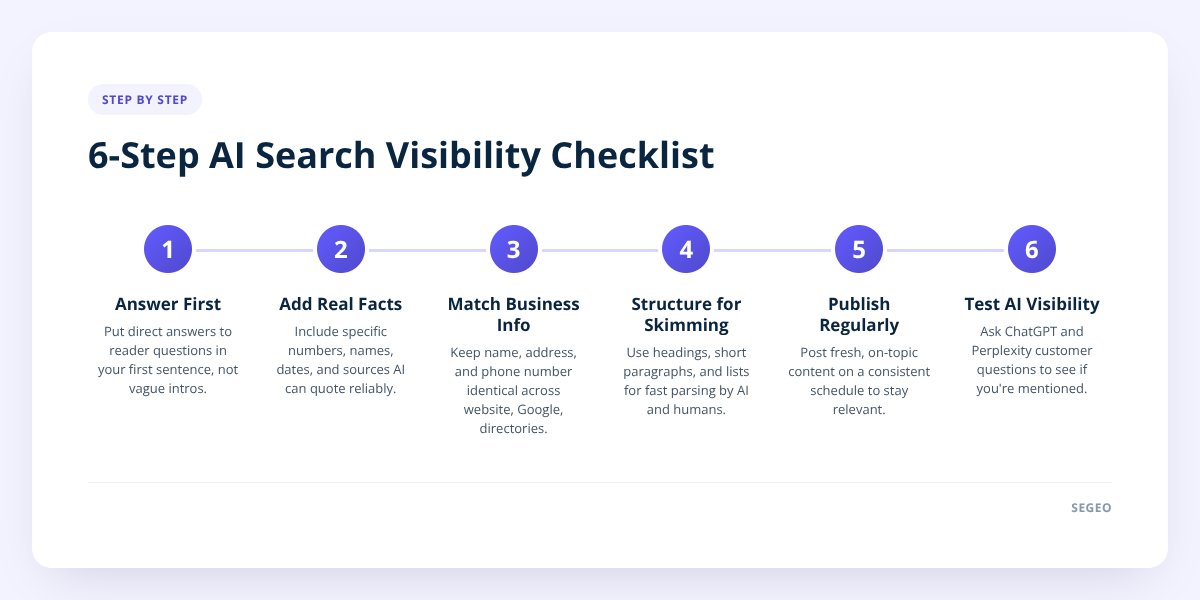 STEP BY STEP

6-Step AI Search Visibility Checklist

1

Answer First

Put direct answers to reader questions in your first sentence, not vague intros.

2

Add Real Facts

Include specific numbers, names, dates, and sources AI can quote reliably.

3

Match Business Info

Keep name, address, and phone number identical across website, Google, directories.

4

Structure for Skimming

Use headings, short paragraphs, and lists for fast parsing by AI and humans.

5

Publish Regularly

Post fresh, on-topic content on a consistent schedule to stay relevant.

6

Test AI Visibility

Ask ChatGPT and Perplexity customer questions to see if you're mentioned.

SEGEO